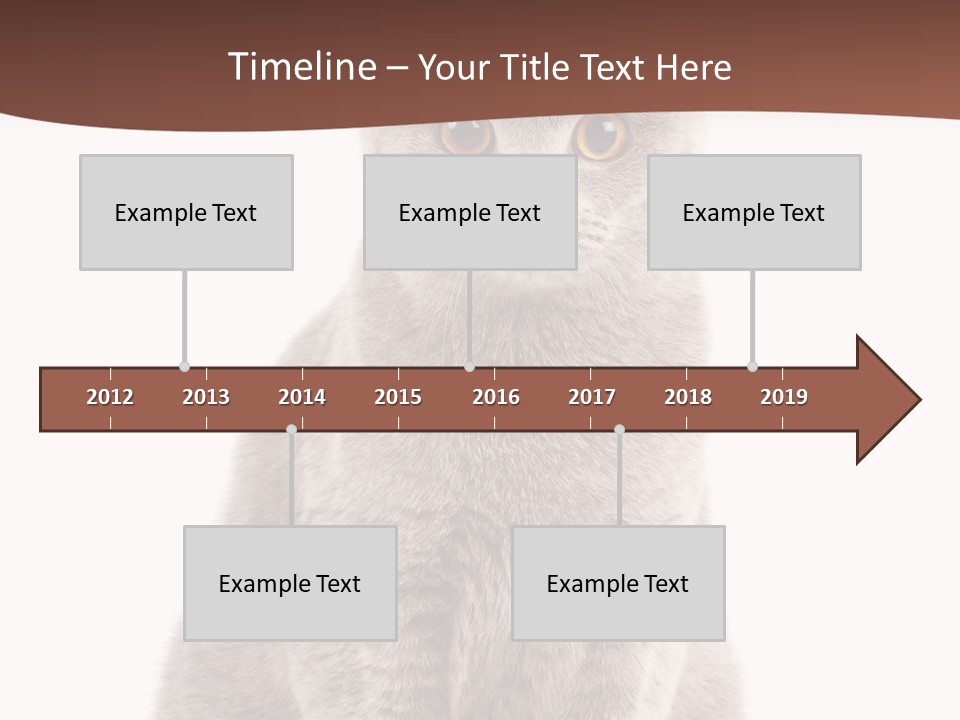 Timeline – Your Title Text Here

Example Text

Example Text

Example Text

2012 2013 2014 2015 2016 2017 2018 2019

Example Text

Example Text